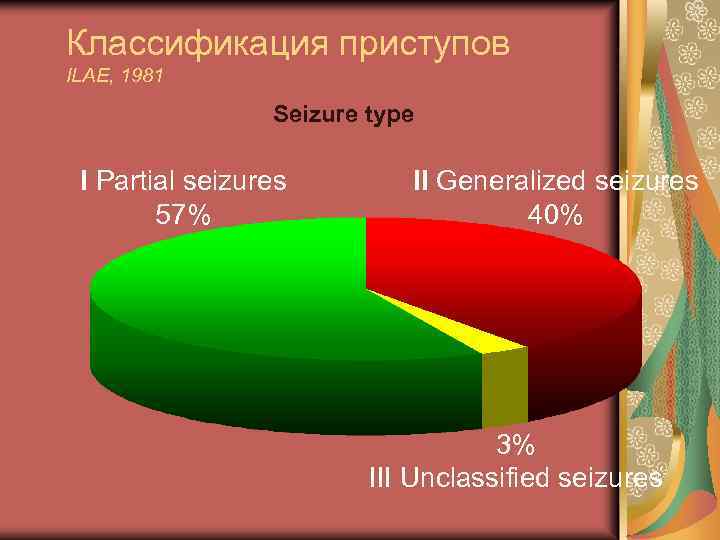 Классификация приступов
ILAE, 1981

Seizure type

I Partial seizures
57%

II Generalized seizures
40%

3%
III Unclassified seizures